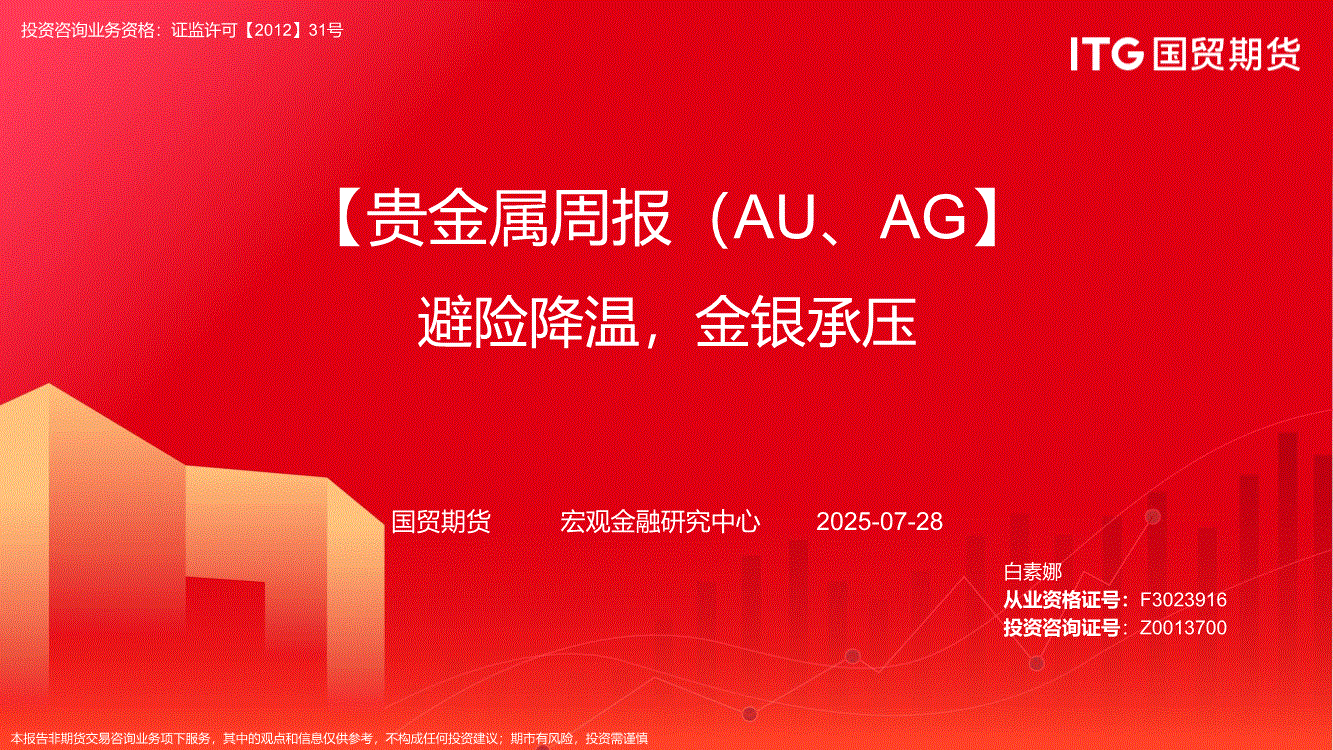 投资咨询业务资格：证监许可【2012】31号

ITG 国贸期货

【贵金属周报（AU、AG】

避险降温，金银承压

国贸期货 宏观金融研究中心 2025-07-28

白素娜
从业资格证号：F3023916
投资咨询证号：Z0013700

本报告非期货交易咨询业务项下服务，其中的观点和信息仅供参考，不构成任何投资建议；期市有风险，投资需谨慎